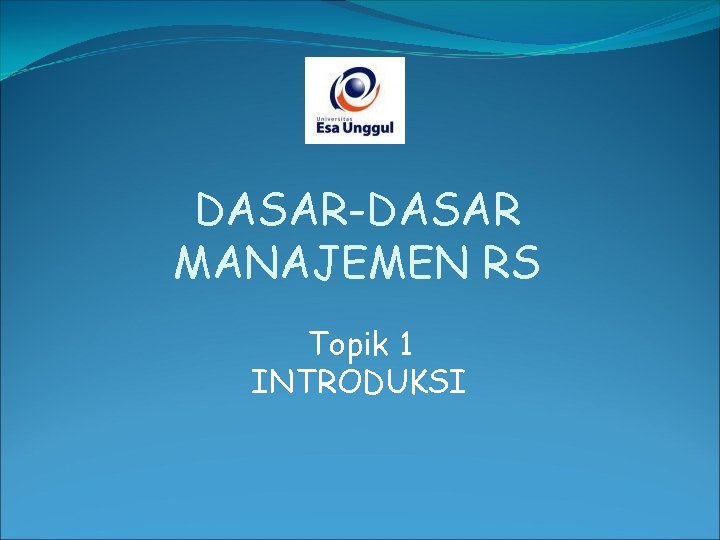 Universitas
Esa Unggul

DASAR-DASAR MANAJEMEN RS

Topik 1
INTRODUKSI